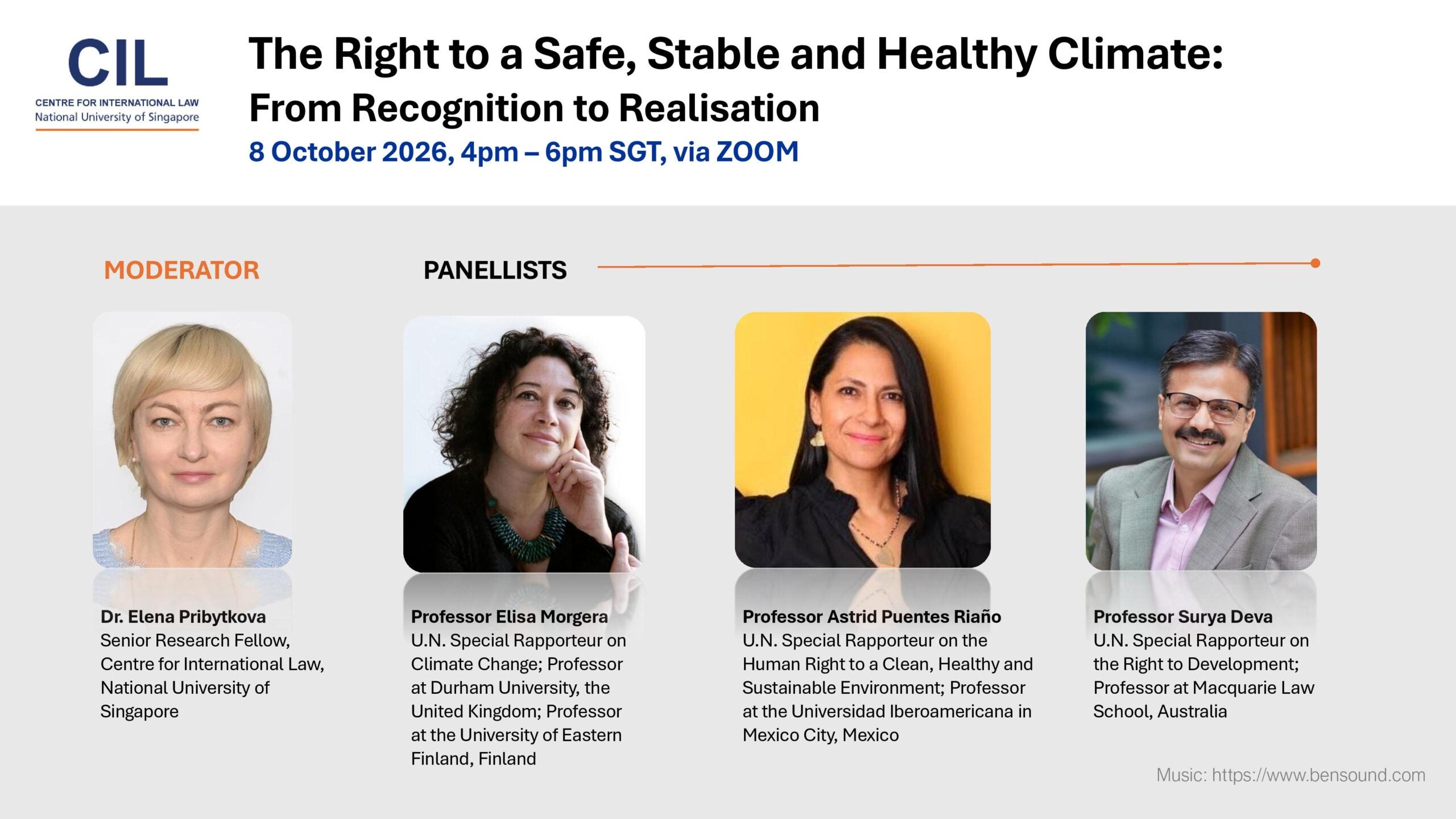 CIL
CENTRE FOR INTERNATIONAL LAW
National University of Singapore

The Right to a Safe, Stable and Healthy Climate:
From Recognition to Realisation
8 October 2026, 4pm – 6pm SGT, via ZOOM

MODERATOR

PANELLISTS

Dr. Elena Pribytkova
Senior Research Fellow, Centre for International Law, National University of Singapore

Professor Elisa Morgera
U.N. Special Rapporteur on Climate Change; Professor at Durham University, the United Kingdom; Professor at the University of Eastern Finland, Finland

Professor Astrid Puentes Riaño
U.N. Special Rapporteur on the Human Right to a Clean, Healthy and Sustainable Environment; Professor at the Universidad Iberoamericana in Mexico City, Mexico

Professor Surya Deva
U.N. Special Rapporteur on the Right to Development; Professor at Macquarie Law School, Australia

Music: https://www.bensound.com